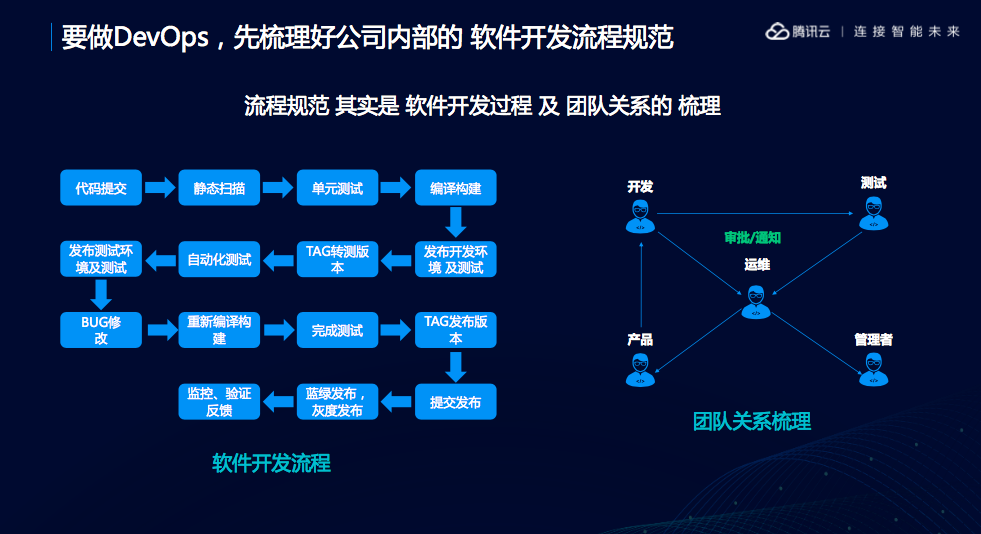 要做DevOps，先梳理好公司内部的 软件开发流程规范

腾讯云 | 连接智能未来

流程规范 其实是 软件开发过程 及 团队关系的 梳理

代码提交

静态扫描

单元测试

编译构建

发布开发环境 及测试

TAG转测版本

自动化测试

发布测试环境及测试

BUG修改

重新编译构建

完成测试

TAG发布版本

提交发布

蓝绿发布，灰度发布

监控、验证反馈

软件开发流程

开发

测试

审批/通知

运维

产品

管理者

团队关系梳理